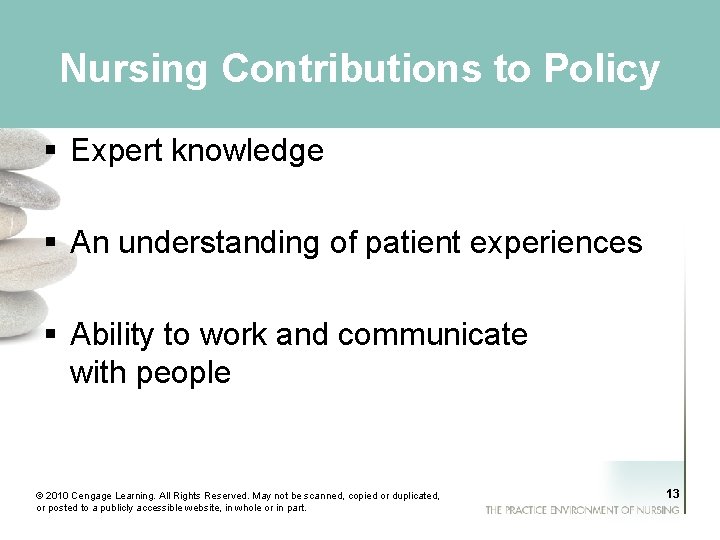 Nursing Contributions to Policy

▪ Expert knowledge

▪ An understanding of patient experiences

▪ Ability to work and communicate with people

© 2010 Cengage Learning. All Rights Reserved. May not be scanned, copied or duplicated, or posted to a publicly accessible website, in whole or in part.

13

THE PRACTICE ENVIRONMENT OF NURSING